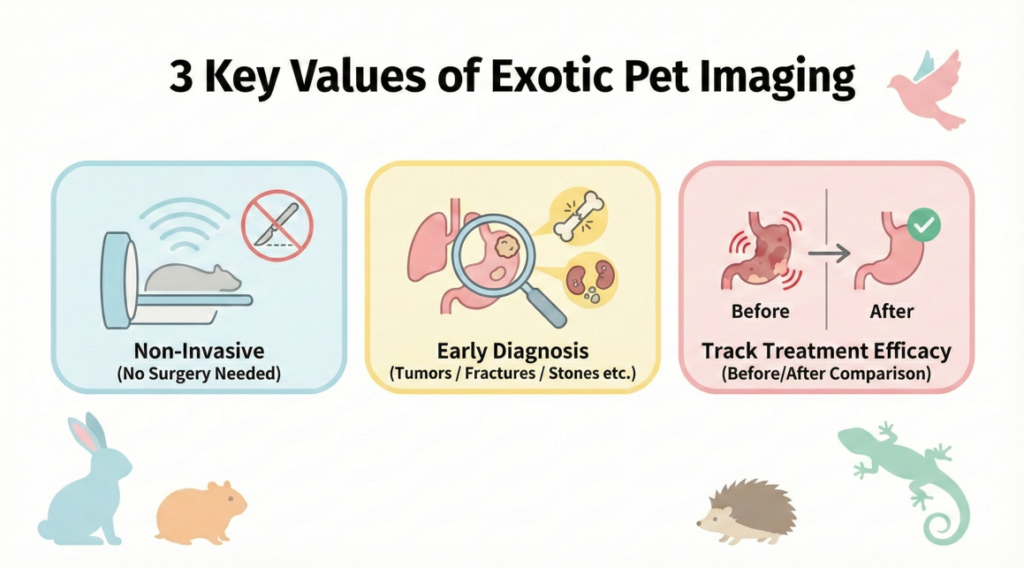 3 Key Values of Exotic Pet Imaging

Non-Invasive
(No Surgery Needed)

Early Diagnosis
(Tumors / Fractures / Stones etc.)

Before
After
Track Treatment Efficacy
(Before/After Comparison)